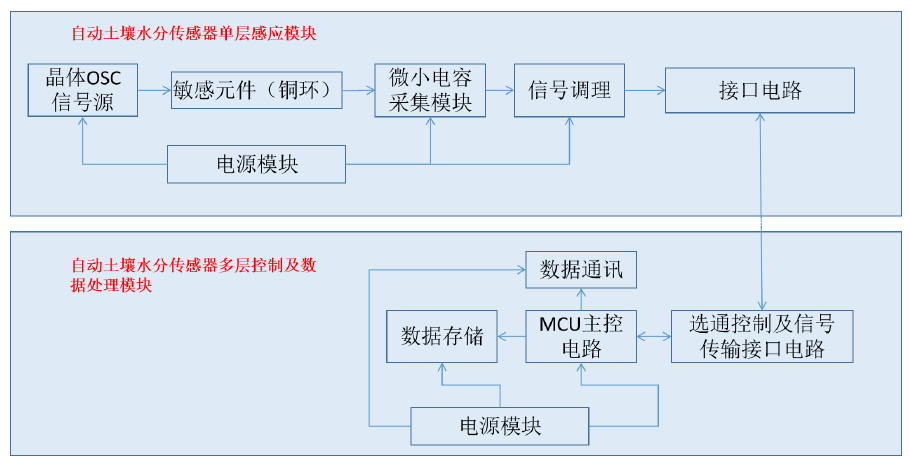 自动土壤水分传感器单层感应模块

晶体OSC信号源

敏感元件（铜环）

微小电容采集模块

信号调理

接口电路

电源模块

自动土壤水分传感器多层控制及数据处理模块

数据通讯

数据存储

MCU主控电路

选通控制及信号传输接口电路

电源模块